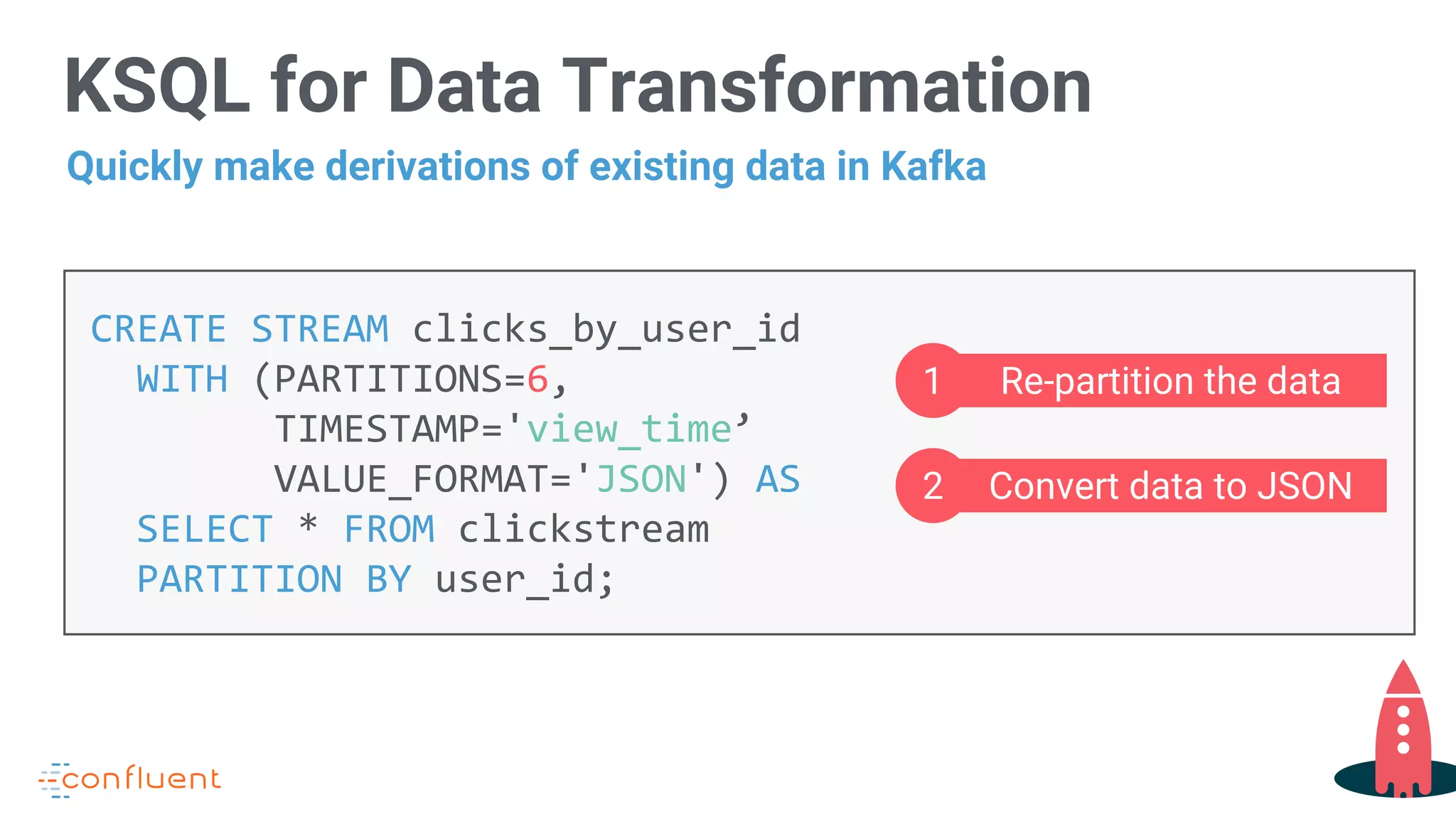 KSQL for Data Transformation

Quickly make derivations of existing data in Kafka

CREATE STREAM clicks_by_user_id
  WITH (PARTITIONS=6,
        TIMESTAMP='view_time’
        VALUE_FORMAT='JSON') AS
  SELECT * FROM clickstream
  PARTITION BY user_id;

1 Re-partition the data

2 Convert data to JSON

confluent